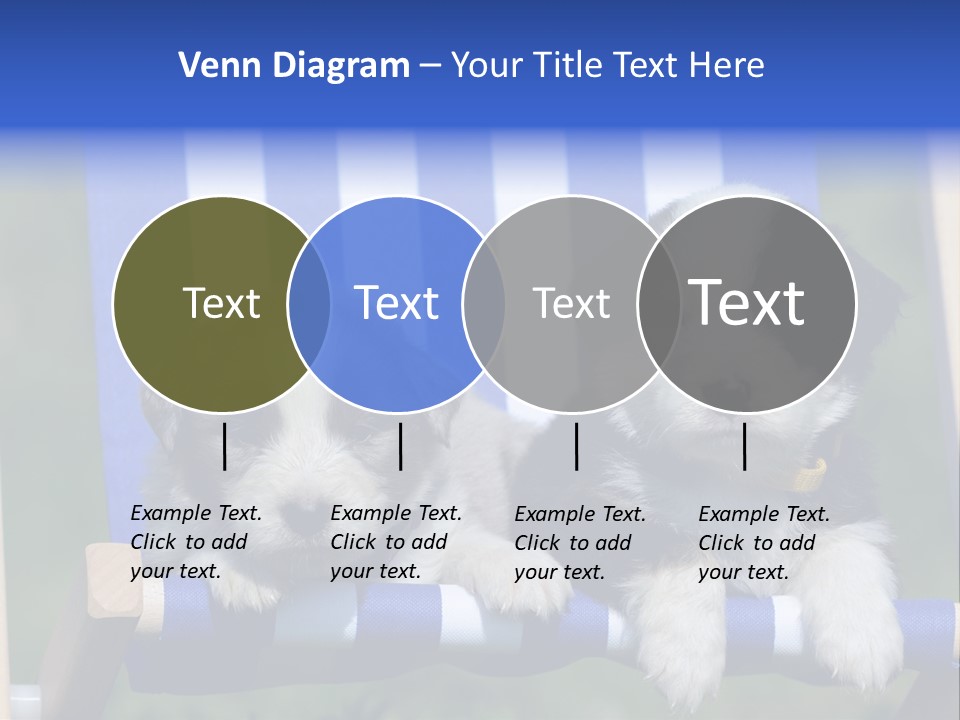 Venn Diagram – Your Title Text Here

Text

Text

Text

Text

Example Text. Click to add your text.

Example Text. Click to add your text.

Example Text. Click to add your text.

Example Text. Click to add your text.